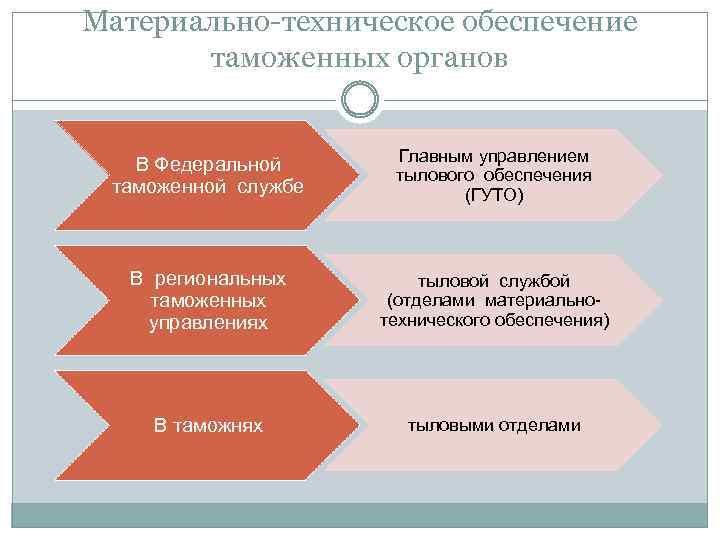 Материально-техническое обеспечение таможенных органов

В Федеральной таможенной службе

Главным управлением тылового обеспечения (ГУТО)

В региональных таможенных управлениях

тыловой службой (отделами материально-технического обеспечения)

В таможнях

тыловыми отделами